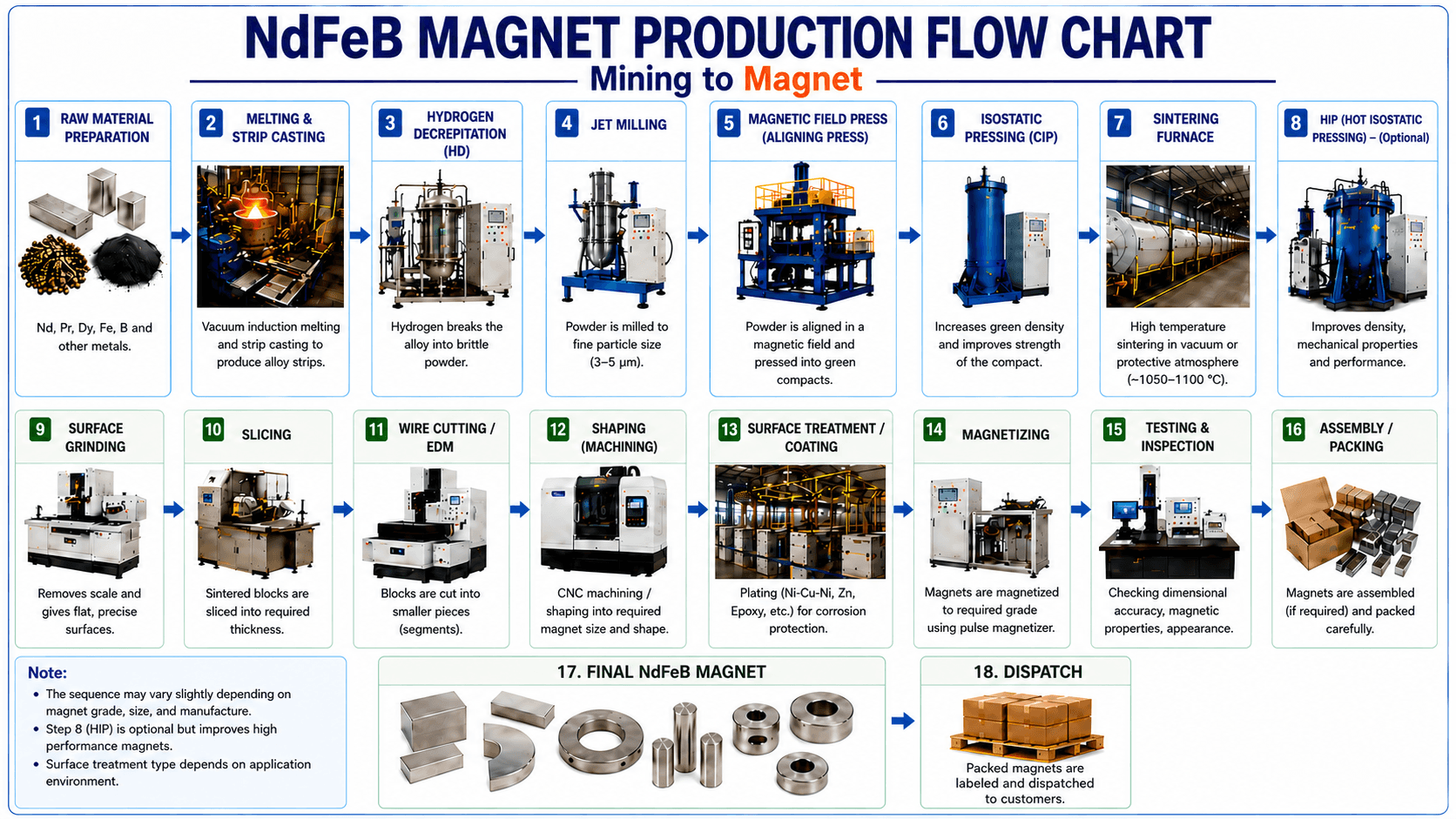 NdFeB MAGNET PRODUCTION FLOW CHART
Mining to Magnet

1 RAW MATERIAL PREPARATION
Nd, Pr, Dy, Fe, B and other metals.

2 MELTING & STRIP CASTING
Vacuum induction melting and strip casting to produce alloy strips.

3 HYDROGEN DECREPITATION (HD)
Hydrogen breaks the alloy into brittle powder.

4 JET MILLING
Powder is milled to fine particle size (3–5 μm).

5 MAGNETIC FIELD PRESS (ALIGNING PRESS)
Powder is aligned in a magnetic field and pressed into green compacts.

6 ISOSTATIC PRESSING (CIP)
Increases green density and improves strength of the compact.

7 SINTERING FURNACE
High temperature sintering in vacuum or protective atmosphere (~1050–1100 °C).

8 HIP (HOT ISOSTATIC PRESSING) – (Optional)
Improves density, mechanical properties and performance.

9 SURFACE GRINDING
Removes scale and gives flat, precise surfaces.

10 SLICING
Sintered blocks are sliced into required thickness.

11 WIRE CUTTING / EDM
Blocks are cut into smaller pieces (segments).

12 SHAPING (MACHINING)
CNC machining / shaping into required magnet size and shape.

13 SURFACE TREATMENT / COATING
Plating (Ni-Cu-Ni, Zn, Epoxy, etc.) for corrosion protection.

14 MAGNETIZING
Magnets are magnetized to required grade using pulse magnetizer.

15 TESTING & INSPECTION
Checking dimensional accuracy, magnetic properties, appearance.

16 ASSEMBLY / PACKING
Magnets are assembled (if required) and packed carefully.

Note:
• The sequence may vary slightly depending on magnet grade, size, and manufacture.
• Step 8 (HIP) is optional but improves high performance magnets.
• Surface treatment type depends on application environment.

17. FINAL NdFeB MAGNET

18. DISPATCH
Packed magnets are labeled and dispatched to customers.